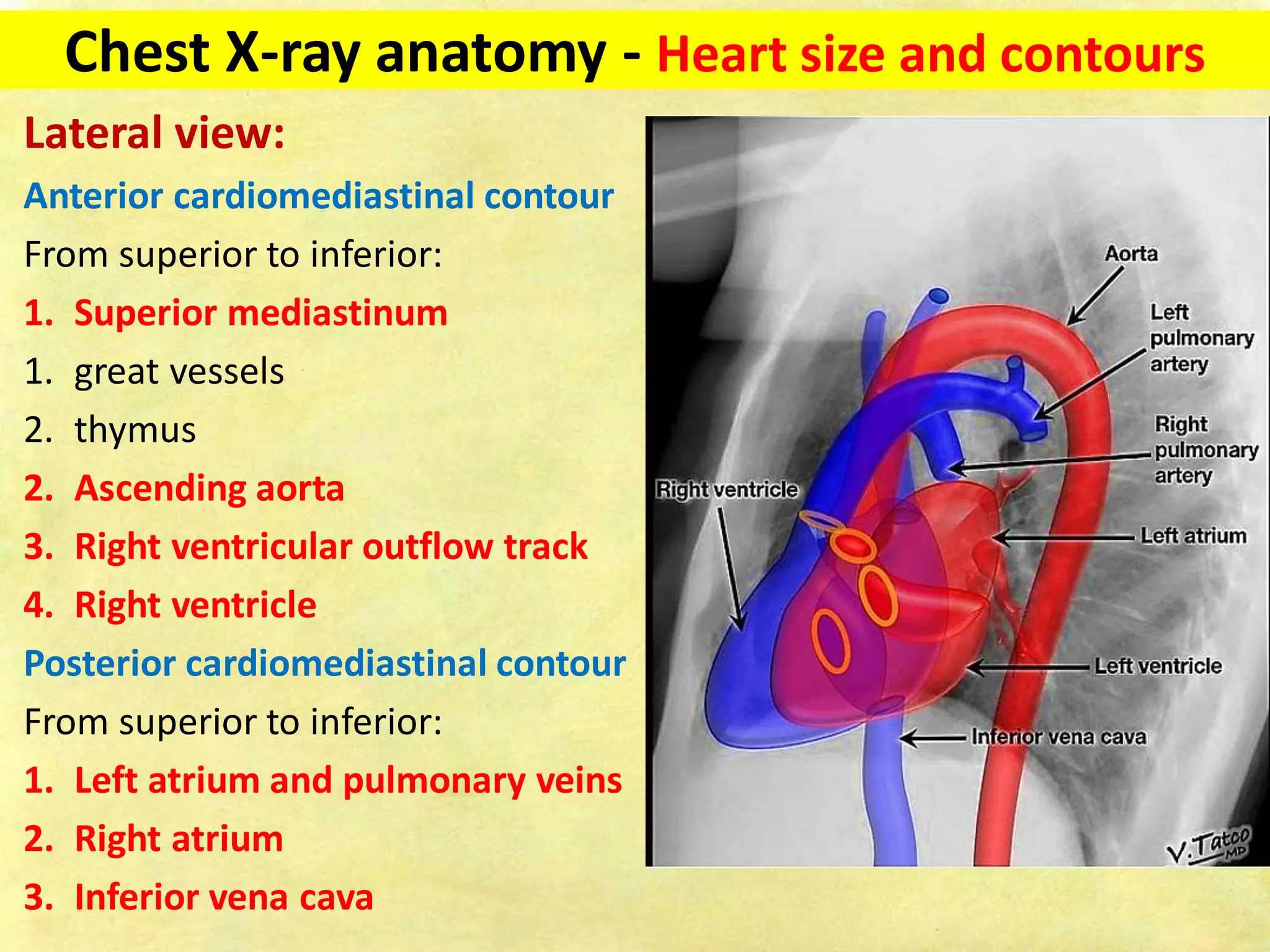 Chest X-ray anatomy - Heart size and contours

Lateral view:

Anterior cardiomediastinal contour

From superior to inferior:

1. Superior mediastinum
1. great vessels
2. thymus
2. Ascending aorta
3. Right ventricular outflow track
4. Right ventricle

Posterior cardiomediastinal contour

From superior to inferior:

1. Left atrium and pulmonary veins
2. Right atrium
3. Inferior vena cava

Aorta

Left pulmonary artery

Right pulmonary artery

Right ventricle

Left atrium

Left ventricle

Inferior vena cava

V. Tatco MD